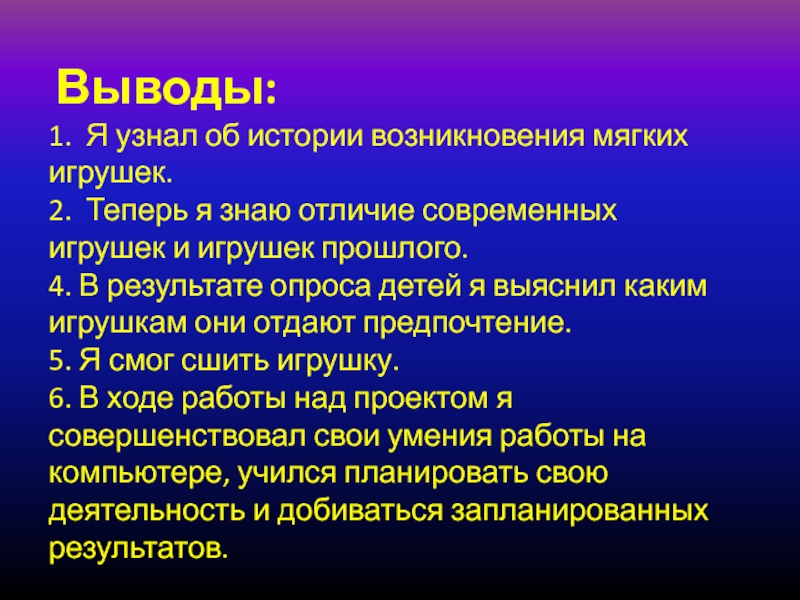 Выводы:
1. Я узнал об истории возникновения мягких игрушек.
2. Теперь я знаю отличие современных игрушек и игрушек прошлого.
4. В результате опроса детей я выяснил каким игрушкам они отдают предпочтение.
5. Я смог сшить игрушку.
6. В ходе работы над проектом я совершенствовал свои умения работы на компьютере, учился планировать свою деятельность и добиваться запланированных результатов.